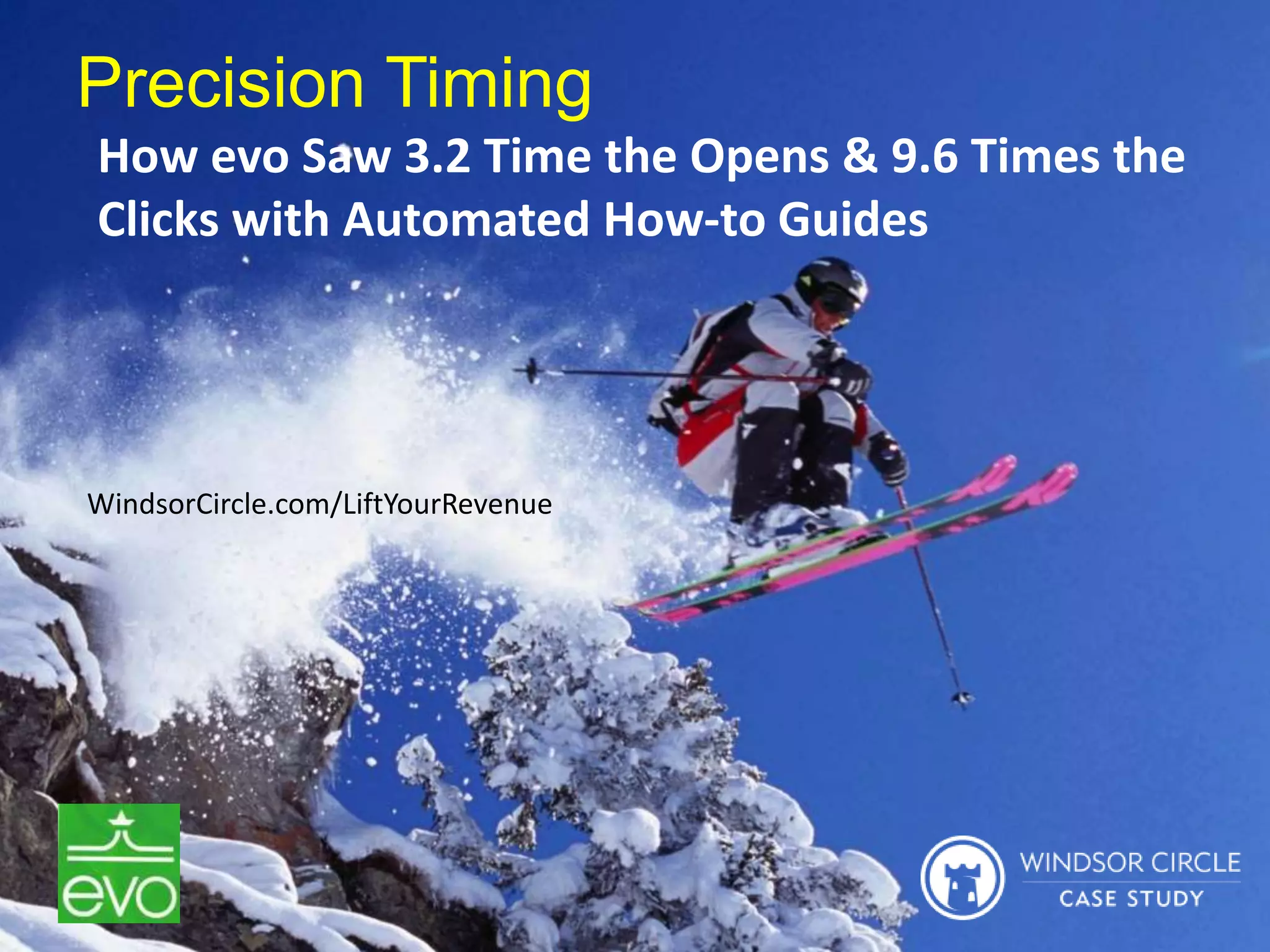 Precision Timing

How evo Saw 3.2 Time the Opens & 9.6 Times the Clicks with Automated How-to Guides

WindsorCircle.com/LiftYourRevenue

evo

WINDSOR CIRCLE
CASE STUDY